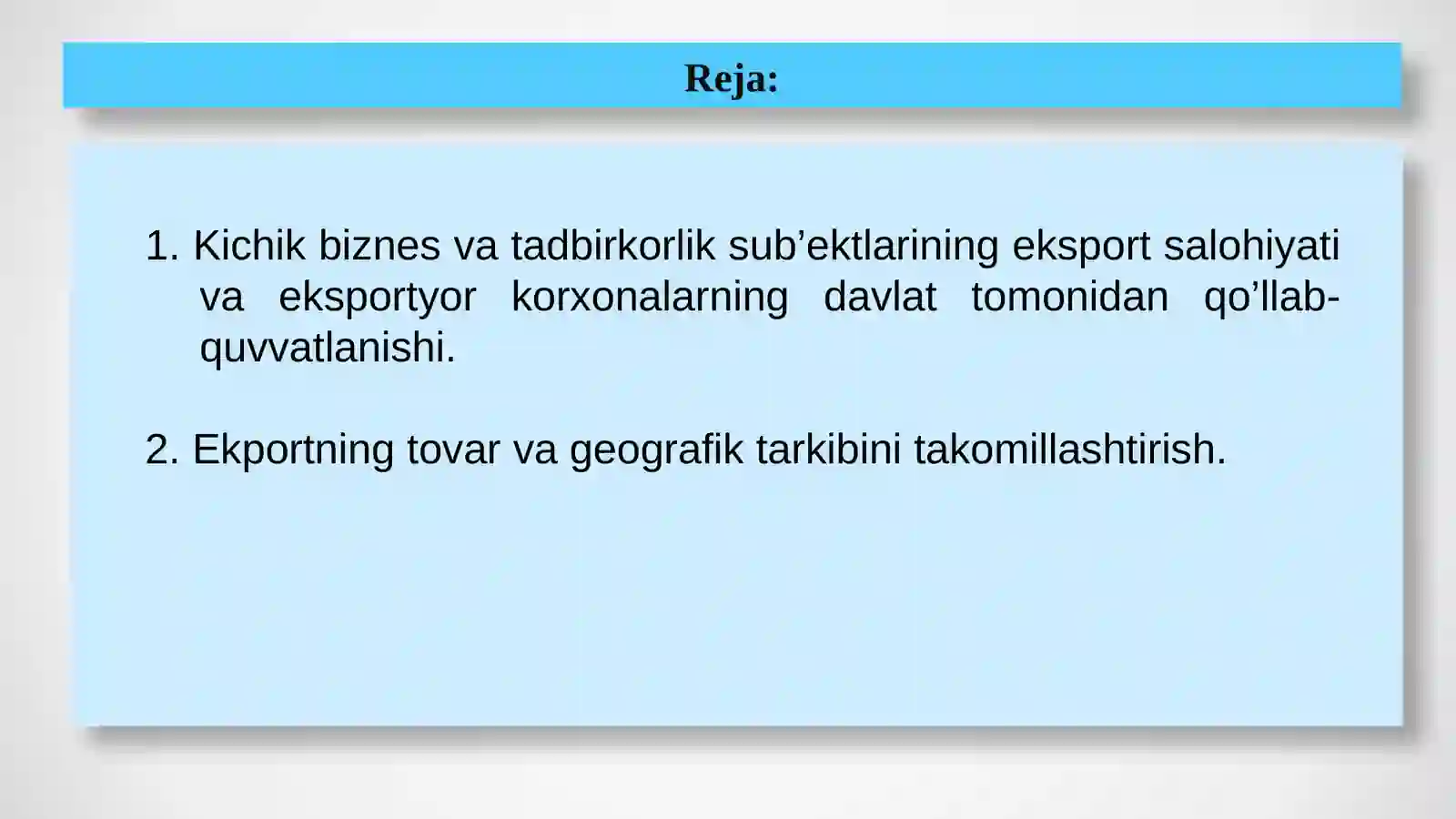 Reja:

1. Kichik biznes va tadbirkorlik sub’ektlarining eksport salohiyati va eksportyor korxonalarning davlat tomonidan qo’llab-quvvatlanishi.

2. Ekportning tovar va geografik tarkibini takomillashtirish.